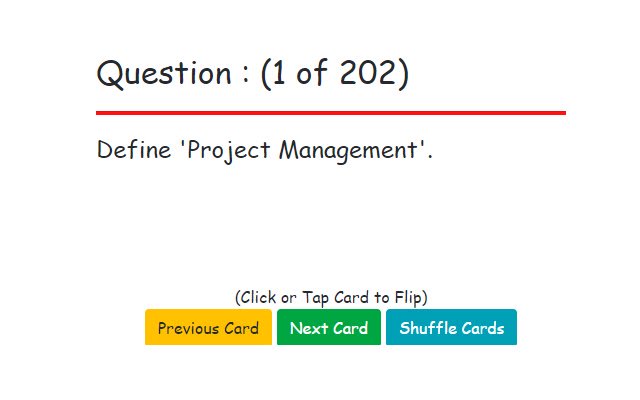 Question : (1 of 202)

Define 'Project Management'.

(Click or Tap Card to Flip)

Previous Card Next Card Shuffle Cards